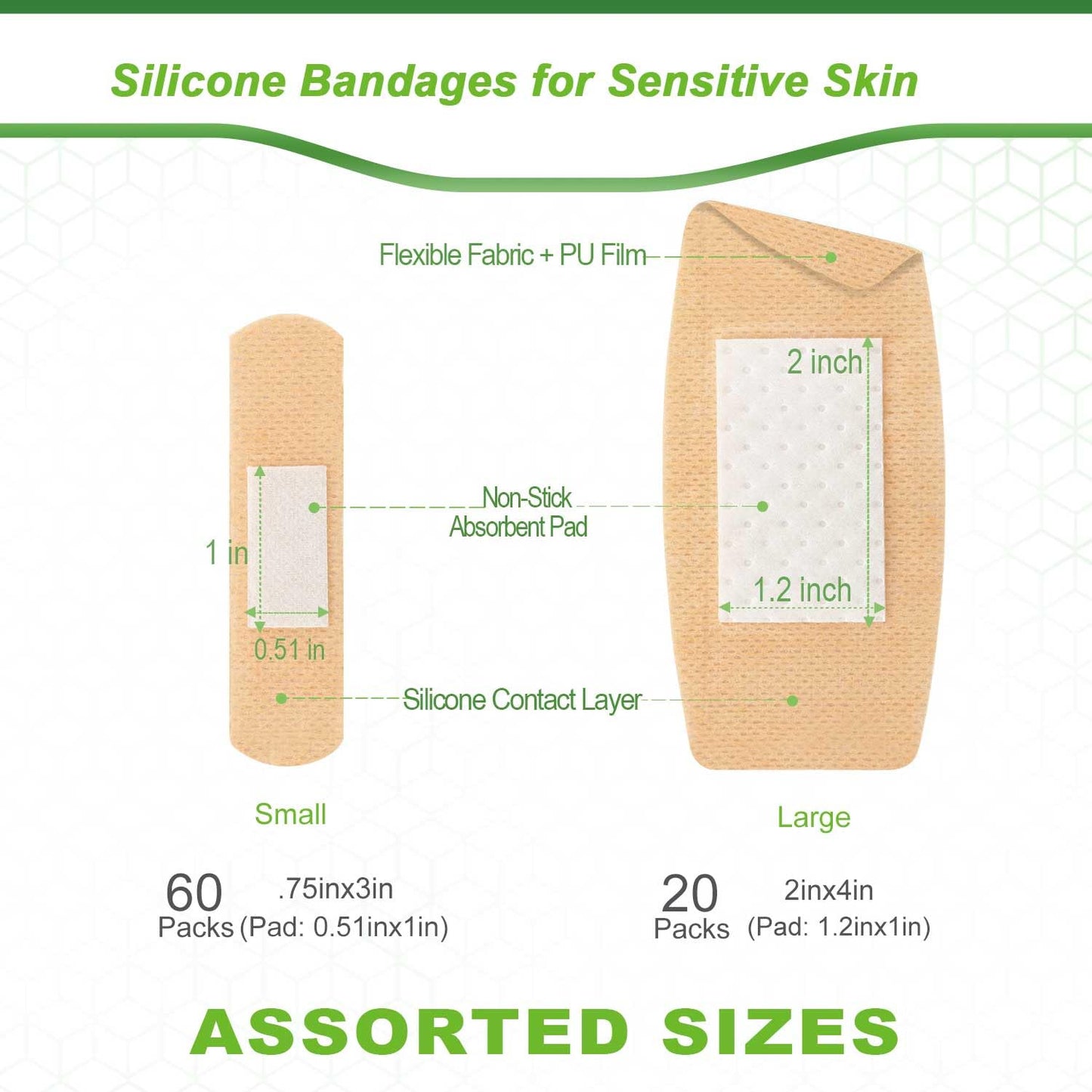 Silicone Bandages for Sensitive Skin

Flexible Fabric + PU Film

2 inch

Non-Stick Absorbent Pad

1 in

1.2 inch

0.51 in

Silicone Contact Layer

Small

Large

60 Packs .75inx3in (Pad: 0.51inx1in)

20 Packs 2inx4in (Pad: 1.2inx1in)

ASSORTED SIZES